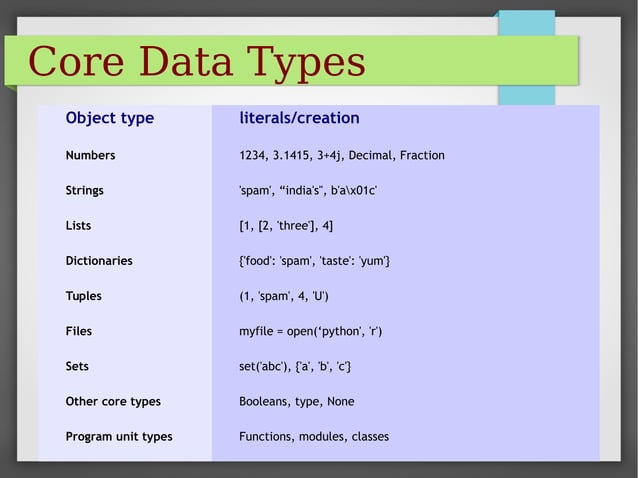 Core Data Types

| Object type | literals/creation |
|---|---|
| Numbers | 1234, 3.1415, 3+4j, Decimal, Fraction |
| Strings | 'spam', “india's", b'a\x01c' |
| Lists | [1, [2, 'three'], 4] |
| Dictionaries | {'food': 'spam', 'taste': 'yum'} |
| Tuples | (1, 'spam', 4, 'U') |
| Files | myfile = open(‘python', 'r') |
| Sets | set('abc'), {'a', 'b', 'c'} |
| Other core types | Booleans, type, None |
| Program unit types | Functions, modules, classes |